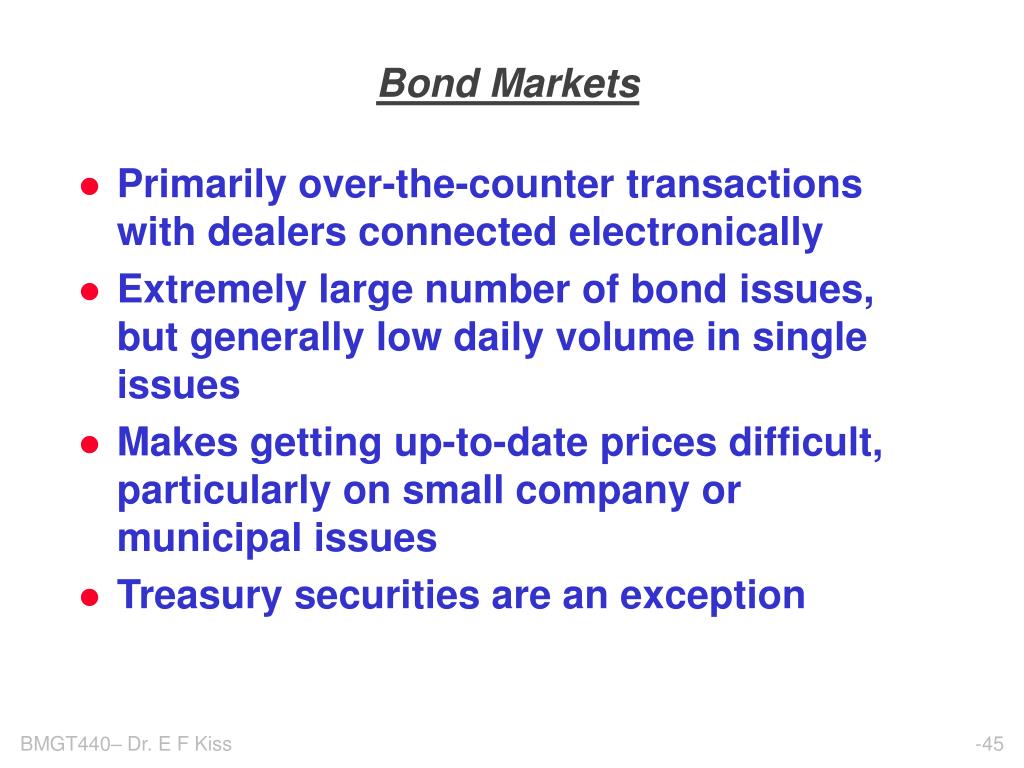 Bond Markets

- Primarily over-the-counter transactions with dealers connected electronically
- Extremely large number of bond issues, but generally low daily volume in single issues
- Makes getting up-to-date prices difficult, particularly on small company or municipal issues
- Treasury securities are an exception

BMGT440– Dr. E F Kiss

-45